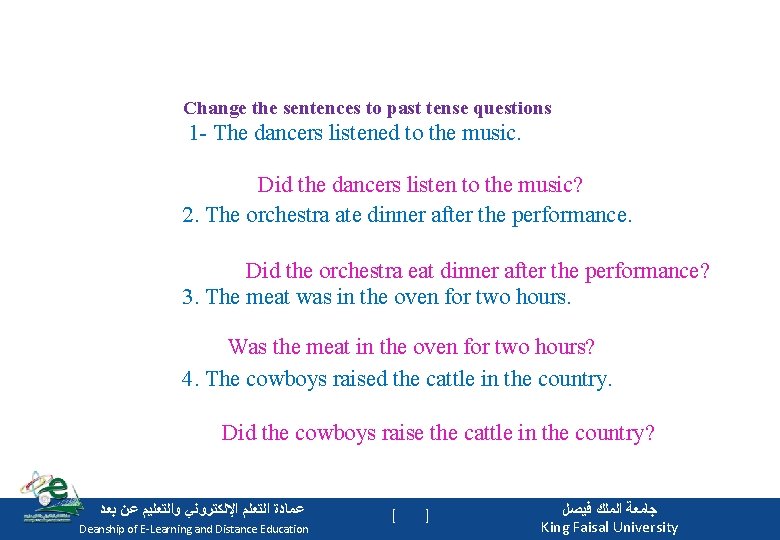 Change the sentences to past tense questions
1- The dancers listened to the music.

Did the dancers listen to the music?

2. The orchestra ate dinner after the performance.

Did the orchestra eat dinner after the performance?

3. The meat was in the oven for two hours.

Was the meat in the oven for two hours?

4. The cowboys raised the cattle in the country.

Did the cowboys raise the cattle in the country?

عمادة التعلم الإلكتروني والتعليم عن بعد
Deanship of E-Learning and Distance Education

[ ]

جامعة الملك فيصل
King Faisal University